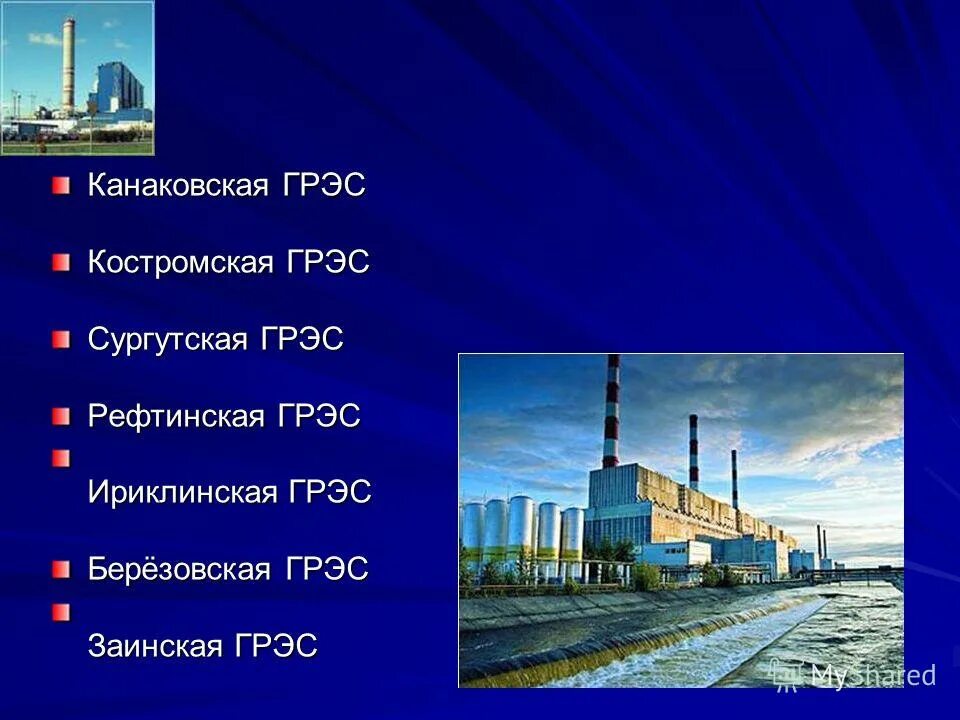 Канаковская ГРЭС

Костромская ГРЭС

Сургутская ГРЭС

Рефтинская ГРЭС

Ириклинская ГРЭС

Берёзовская ГРЭС

Заинская ГРЭС

MyShared